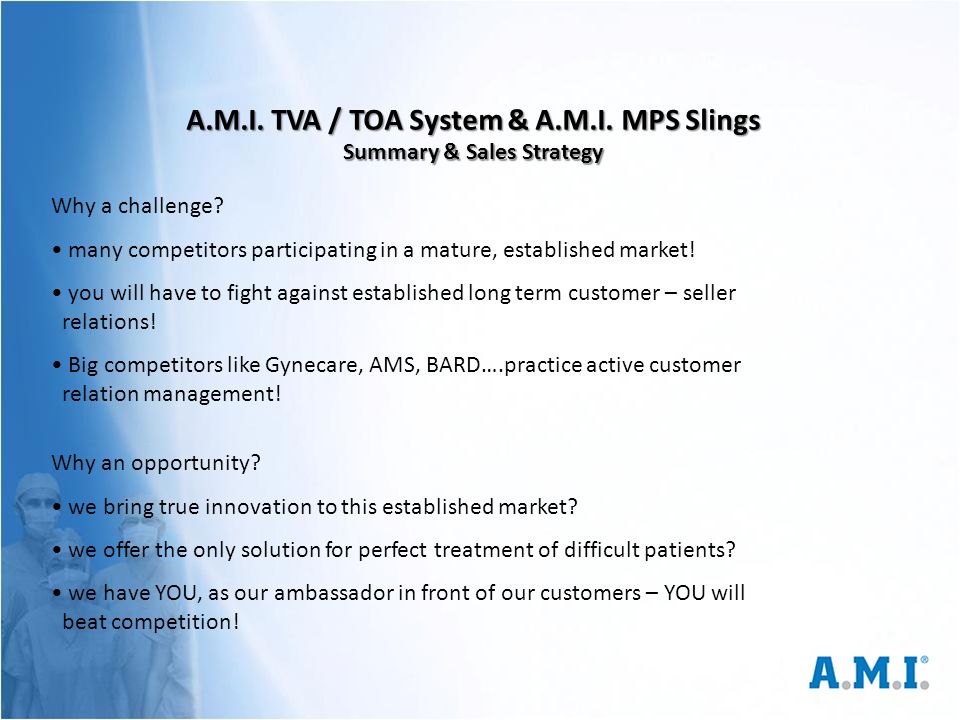 A.M.I. TVA / TOA System & A.M.I. MPS Slings
Summary & Sales Strategy

Why a challenge?

• many competitors participating in a mature, established market!

• you will have to fight against established long term customer – seller relations!

• Big competitors like Gynecare, AMS, BARD….practice active customer relation management!

Why an opportunity?

• we bring true innovation to this established market?

• we offer the only solution for perfect treatment of difficult patients?

• we have YOU, as our ambassador in front of our customers – YOU will beat competition!

A.M.I.®